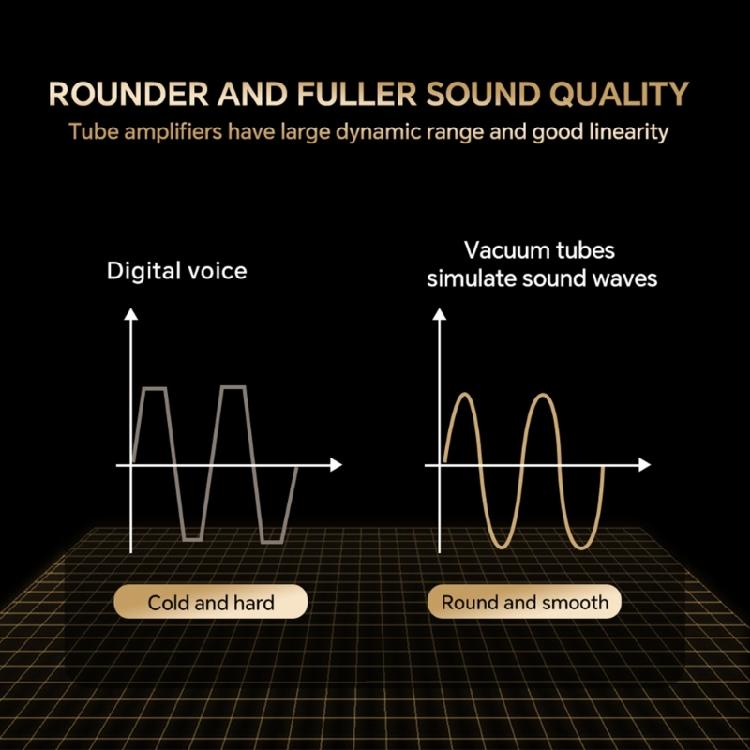 ROUNDER AND FULLER SOUND QUALITY

Tube amplifiers have large dynamic range and good linearity

Digital voice

Cold and hard

Vacuum tubes simulate sound waves

Round and smooth